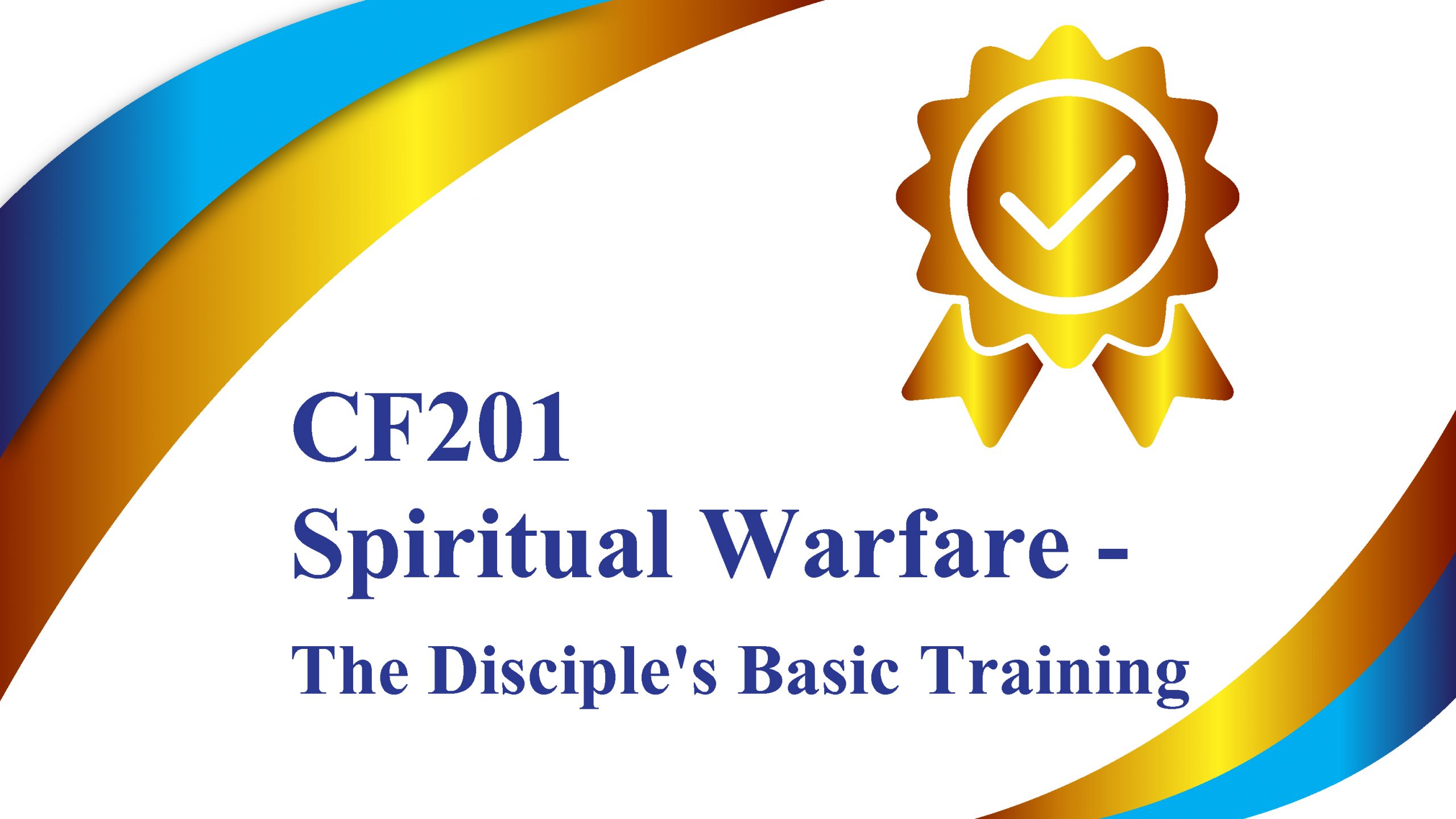 CF201
Spiritual Warfare -
The Disciple's Basic Training